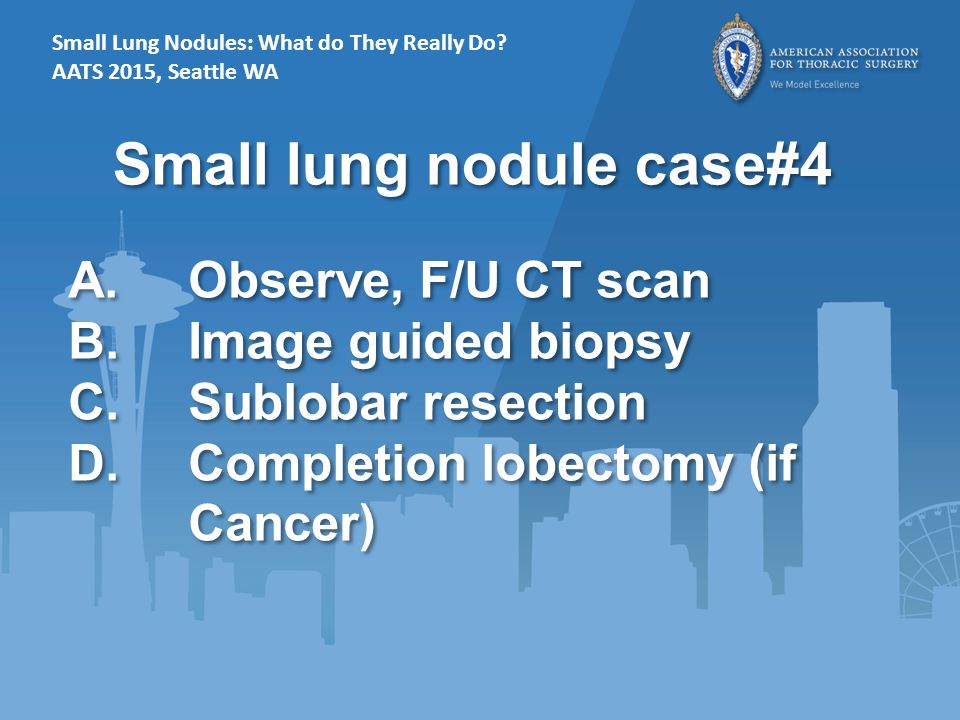 Small Lung Nodules: What do They Really Do?
AATS 2015, Seattle WA

AMERICAN ASSOCIATION FOR THORACIC SURGERY
We Model Excellence

Small lung nodule case#4

A. Observe, F/U CT scan
B. Image guided biopsy
C. Sublobar resection
D. Completion lobectomy (if Cancer)